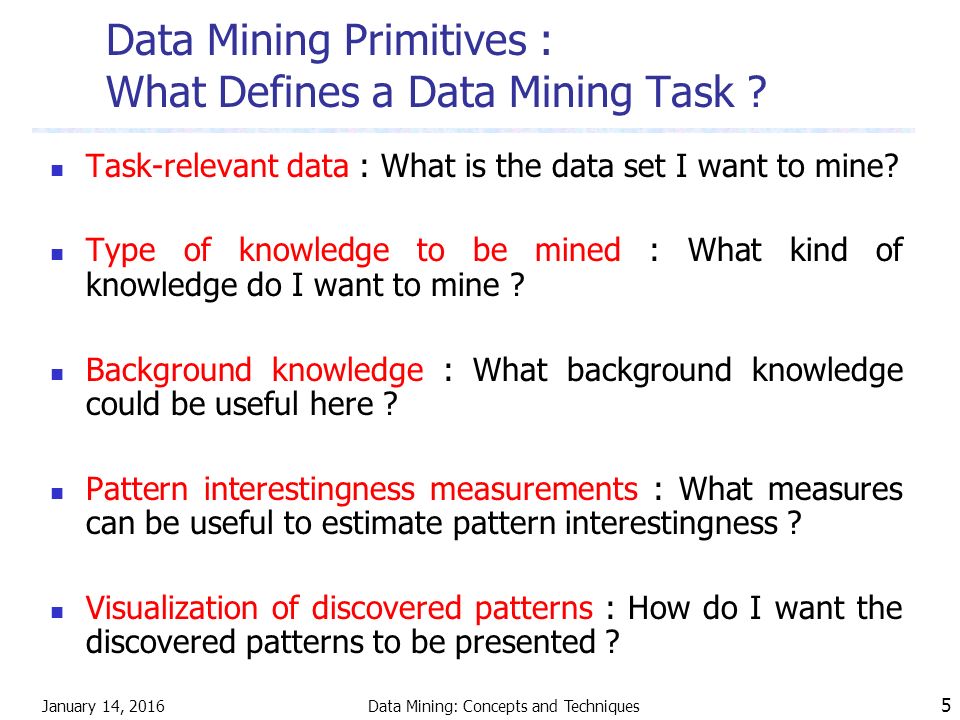 Data Mining Primitives :
What Defines a Data Mining Task ?

- Task-relevant data : What is the data set I want to mine?

- Type of knowledge to be mined : What kind of knowledge do I want to mine ?

- Background knowledge : What background knowledge could be useful here ?

- Pattern interestingness measurements : What measures can be useful to estimate pattern interestingness ?

- Visualization of discovered patterns : How do I want the discovered patterns to be presented ?

January 14, 2016 Data Mining: Concepts and Techniques 5